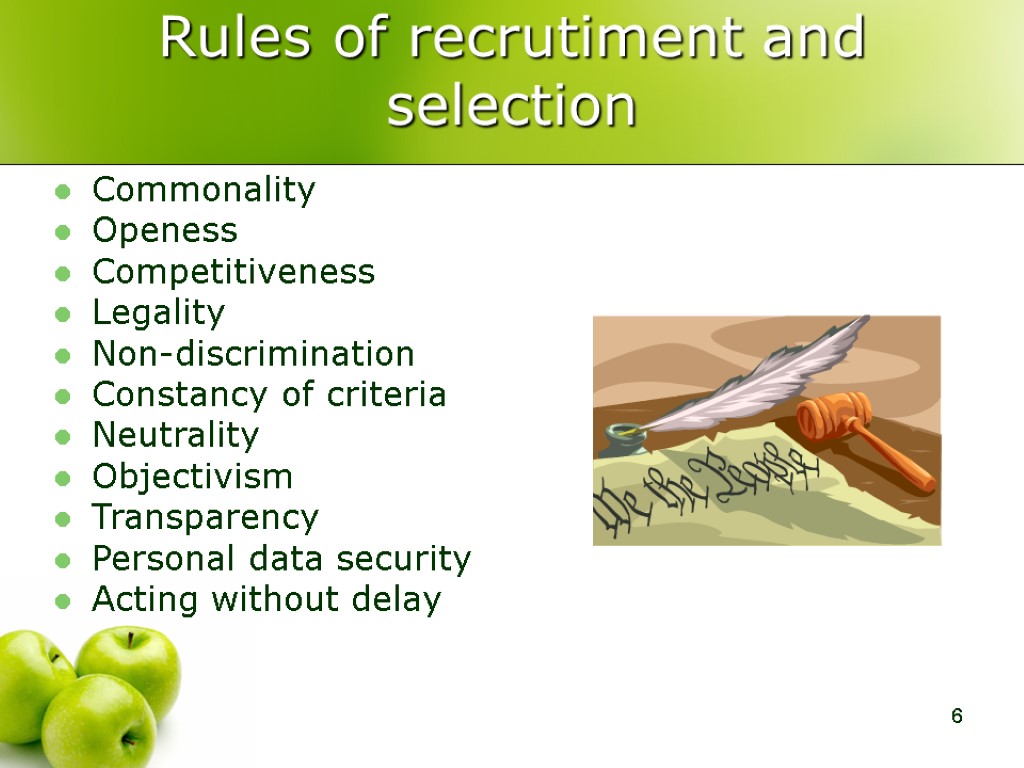 Rules of recrutiment and selection

- Commonality
- Openess
- Competitiveness
- Legality
- Non-discrimination
- Constancy of criteria
- Neutrality
- Objectivism
- Transparency
- Personal data security
- Acting without delay

We the People

6